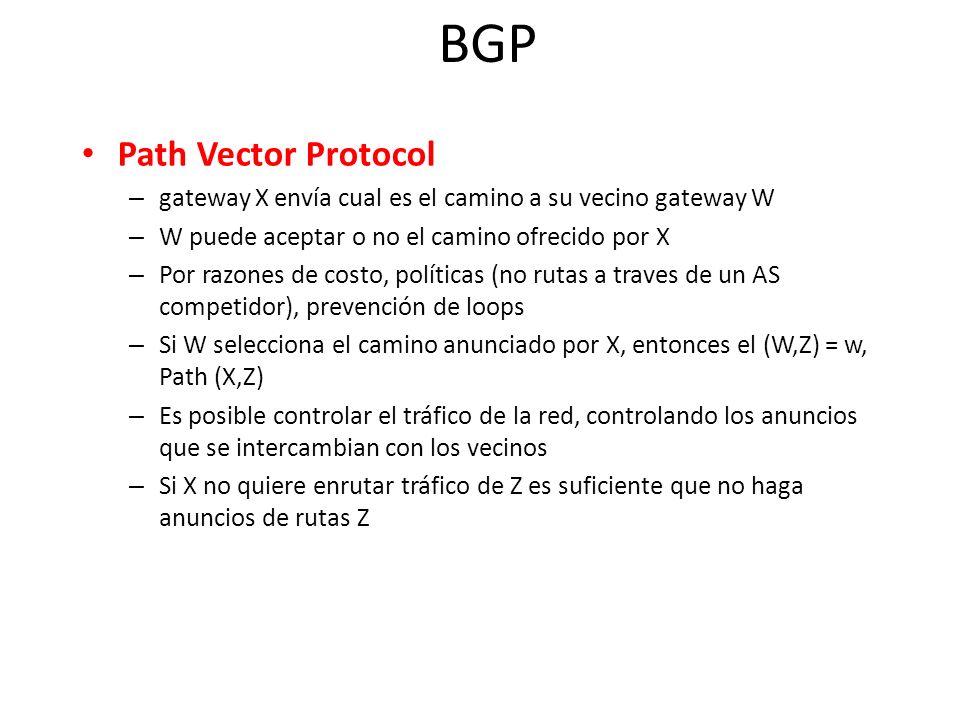 BGP

• Path Vector Protocol
– gateway X envía cual es el camino a su vecino gateway W
– W puede aceptar o no el camino ofrecido por X
– Por razones de costo, políticas (no rutas a traves de un AS competidor), prevención de loops
– Si W selecciona el camino anunciado por X, entonces el (W,Z) = w, Path (X,Z)
– Es posible controlar el tráfico de la red, controlando los anuncios que se intercambian con los vecinos
– Si X no quiere enrutar tráfico de Z es suficiente que no haga anuncios de rutas Z